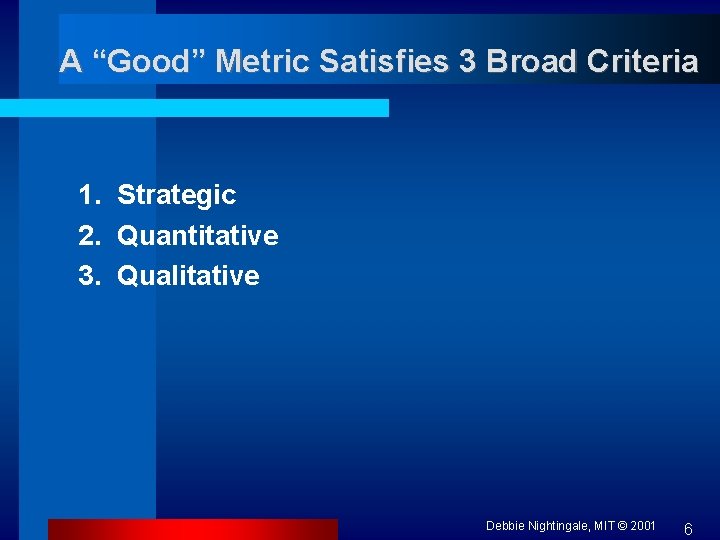 A “Good” Metric Satisfies 3 Broad Criteria

1. Strategic
2. Quantitative
3. Qualitative

Debbie Nightingale, MIT © 2001 6